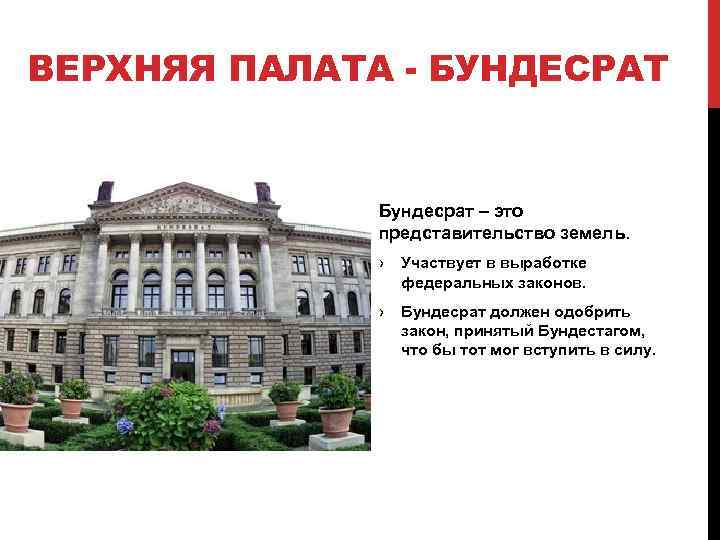 ВЕРХНЯЯ ПАЛАТА - БУНДЕСРАТ

Бундесрат – это представительство земель.

› Участвует в выработке федеральных законов.

› Бундесрат должен одобрить закон, принятый Бундестагом, что бы тот мог вступить в силу.